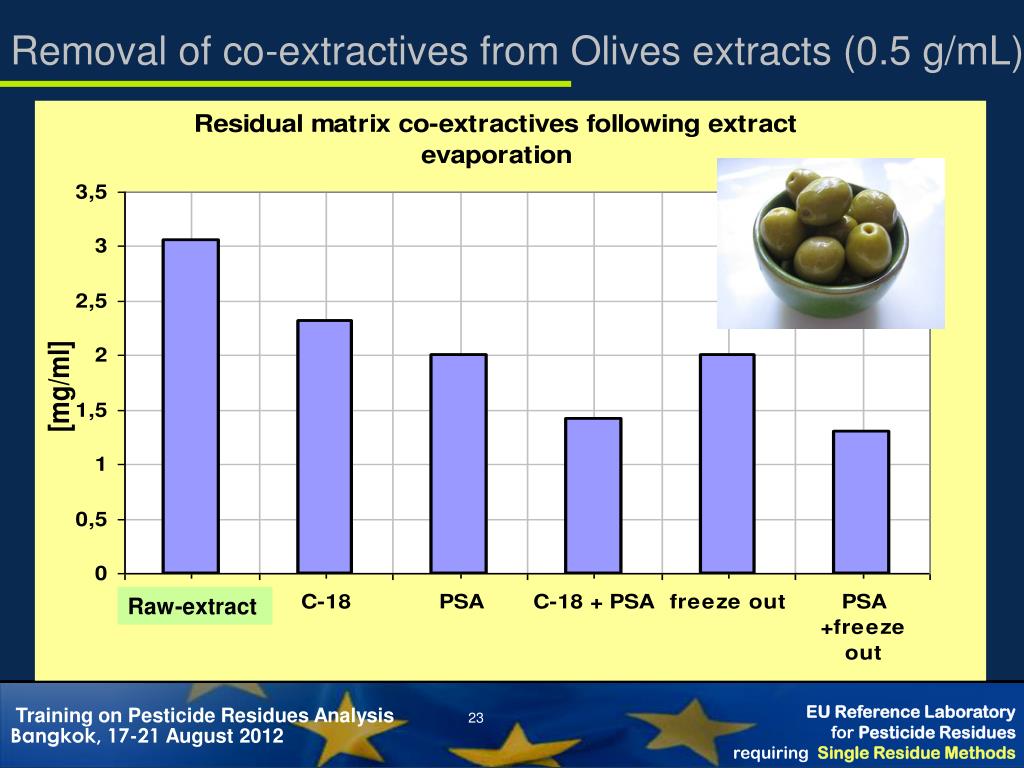 Removal of co-extractives from Olives extracts (0.5 g/mL)

Residual matrix co-extractives following extract evaporation

[mg/ml]

3,5
3
2,5
2
1,5
1
0,5
0

Raw-extract
C-18
PSA
C-18 + PSA
freeze out
PSA +freeze out

Training on Pesticide Residues Analysis
Bangkok, 17-21 August 2012

23

EU Reference Laboratory for Pesticide Residues requiring Single Residue Methods